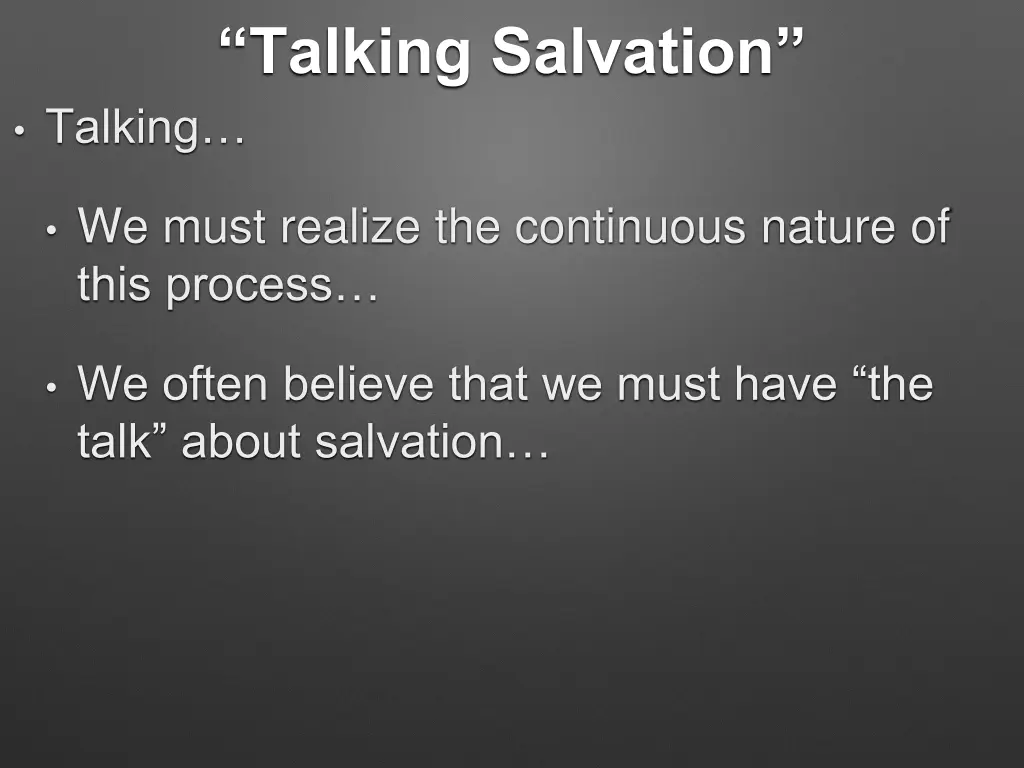 “Talking Salvation”

• Talking…

• We must realize the continuous nature of this process…

• We often believe that we must have “the talk” about salvation…